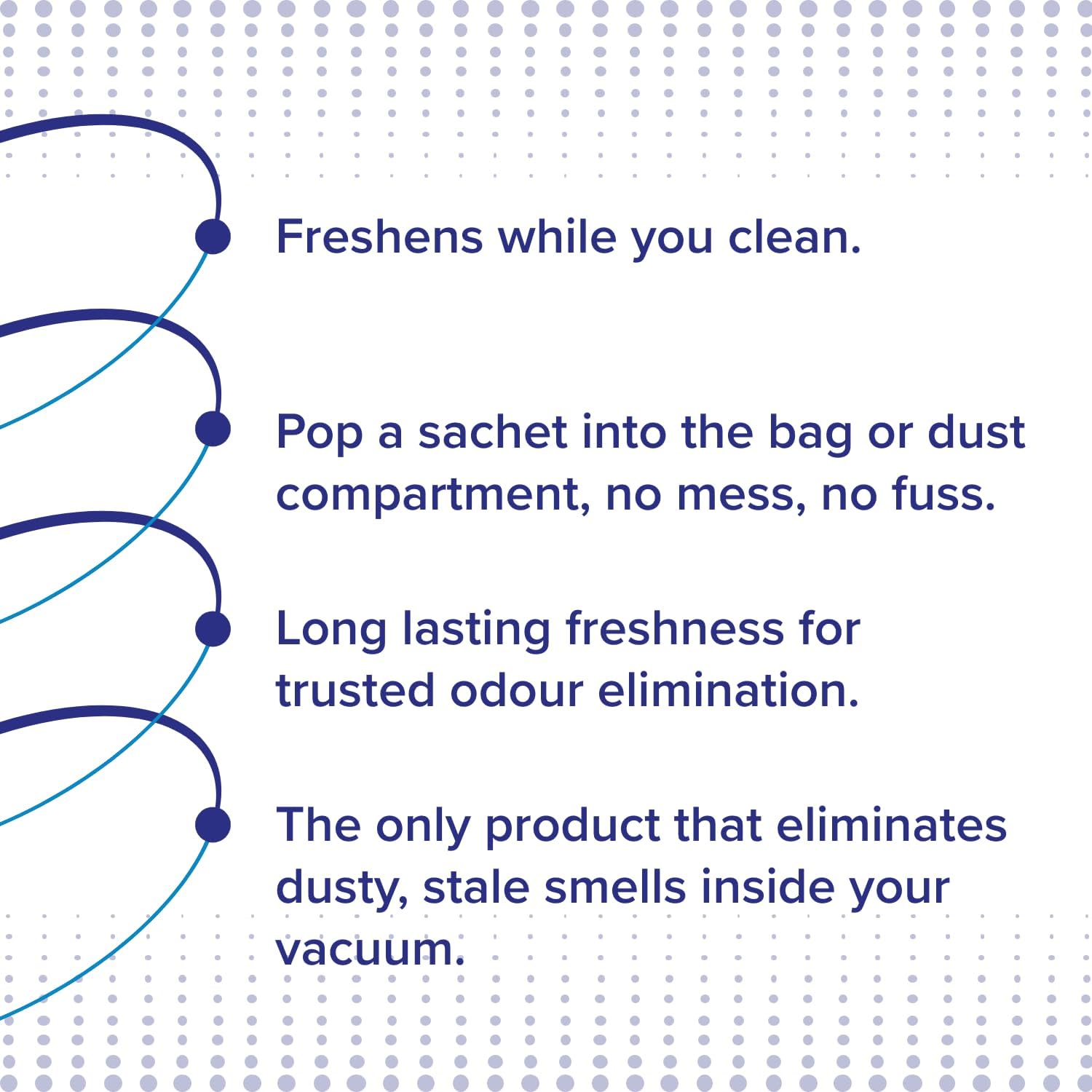 Freshens while you clean.

Pop a sachet into the bag or dust compartment, no mess, no fuss.

Long lasting freshness for trusted odour elimination.

The only product that eliminates dusty, stale smells inside your vacuum.